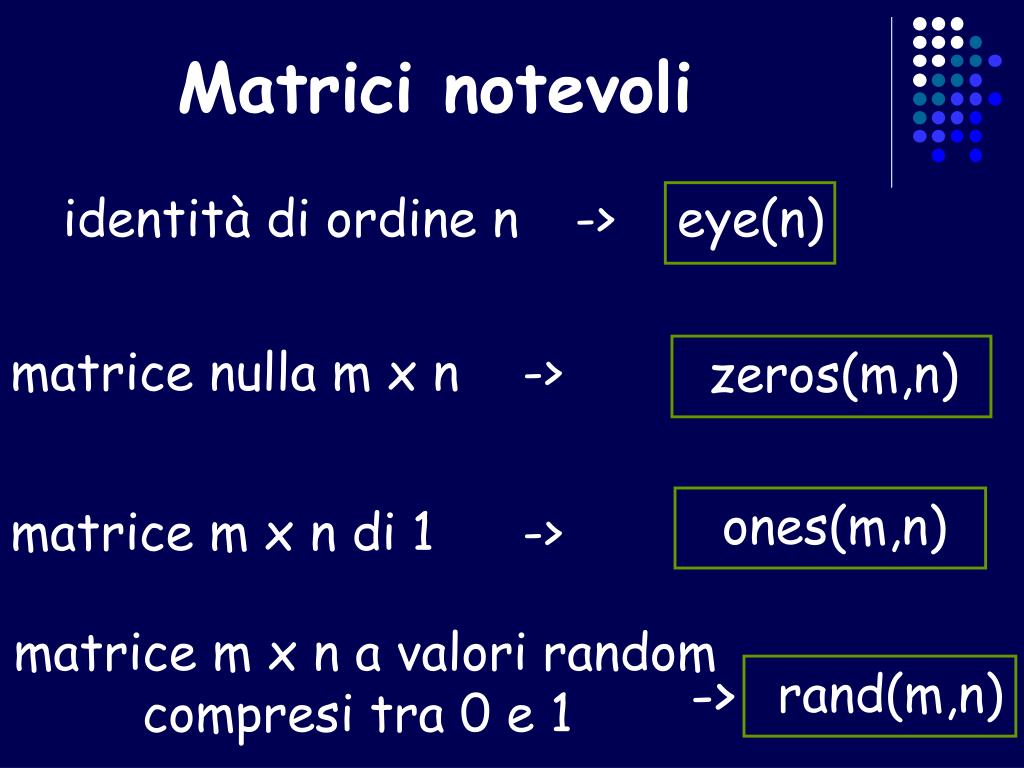 Matrici notevoli

identità di ordine n -> eye(n)

matrice nulla m x n -> zeros(m,n)

matrice m x n di 1 -> ones(m,n)

matrice m x n a valori random compresi tra 0 e 1 -> rand(m,n)